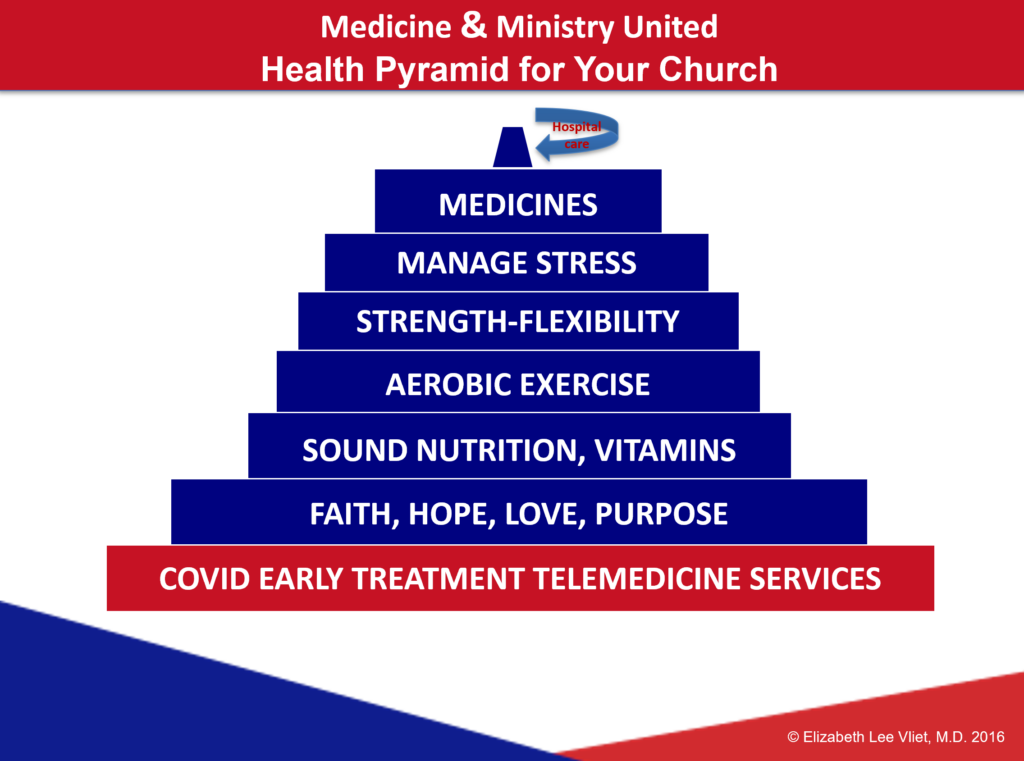 Medicine & Ministry United
Health Pyramid for Your Church

Hospital care

MEDICINES

MANAGE STRESS

STRENGTH-FLEXIBILITY

AEROBIC EXERCISE

SOUND NUTRITION, VITAMINS

FAITH, HOPE, LOVE, PURPOSE

COVID EARLY TREATMENT TELEMEDICINE SERVICES

© Elizabeth Lee Vliet, M.D. 2016